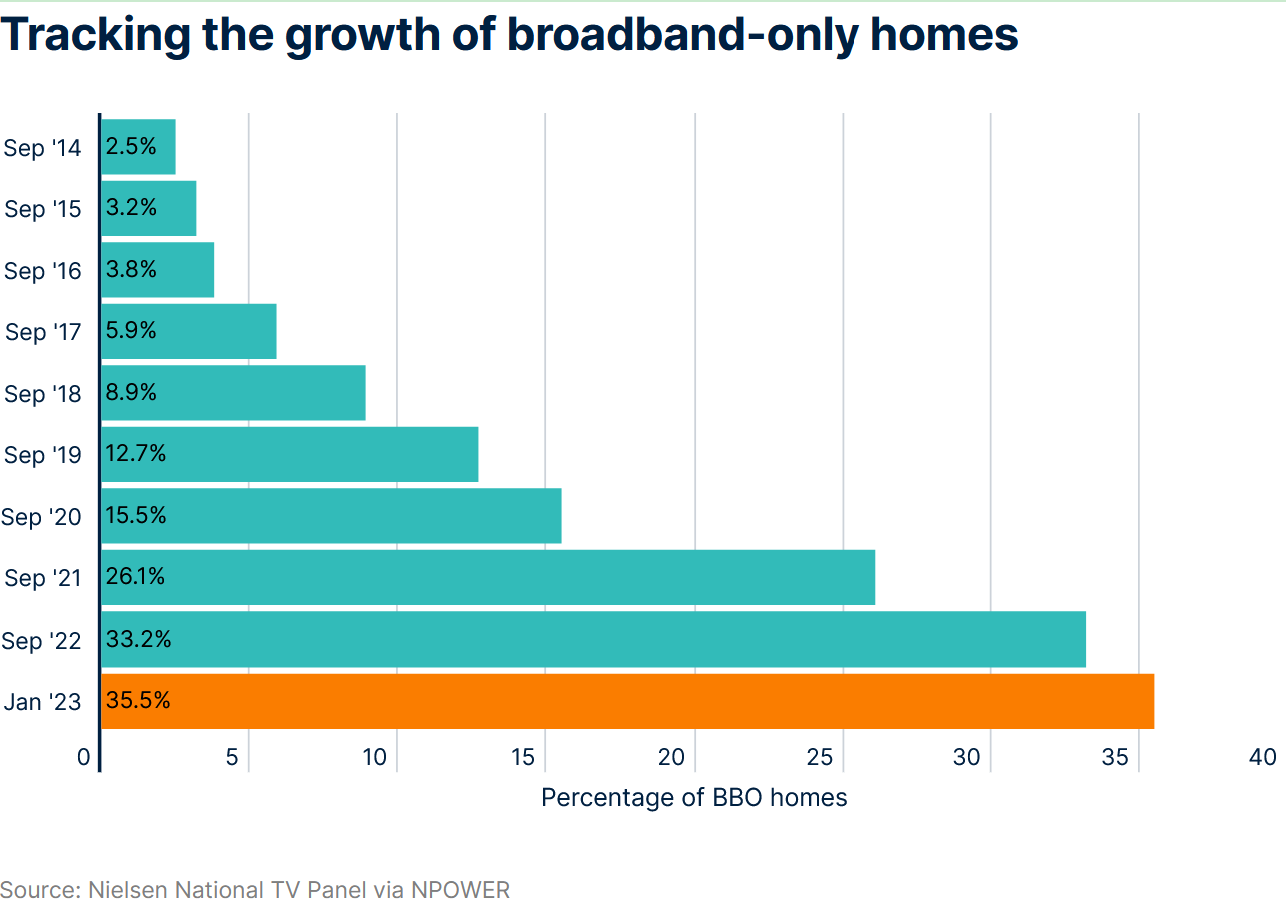 Tracking the growth of broadband-only homes

Sep '14 2.5%
Sep '15 3.2%
Sep '16 3.8%
Sep '17 5.9%
Sep '18 8.9%
Sep '19 12.7%
Sep '20 15.5%
Sep '21 26.1%
Sep '22 33.2%
Jan '23 35.5%

0 5 10 15 20 25 30 35 40

Percentage of BBO homes

Source: Nielsen National TV Panel via NPOWER